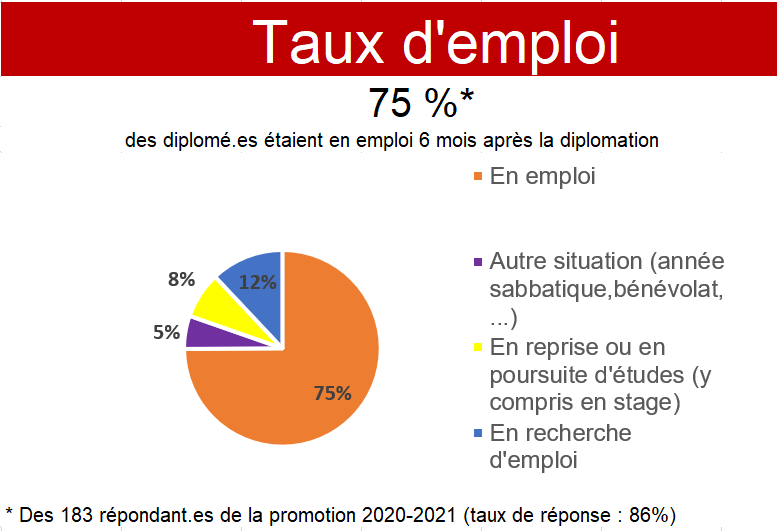 Taux d'emploi

75 %*

des diplomé.es étaient en emploi 6 mois après la diplomation

8%
12%
5%
75%

En emploi

Autre situation (année sabbatique,bénévolat, ...)

En reprise ou en poursuite d'études (y compris en stage)

En recherche d'emploi

* Des 183 répondant.es de la promotion 2020-2021 (taux de réponse : 86%)